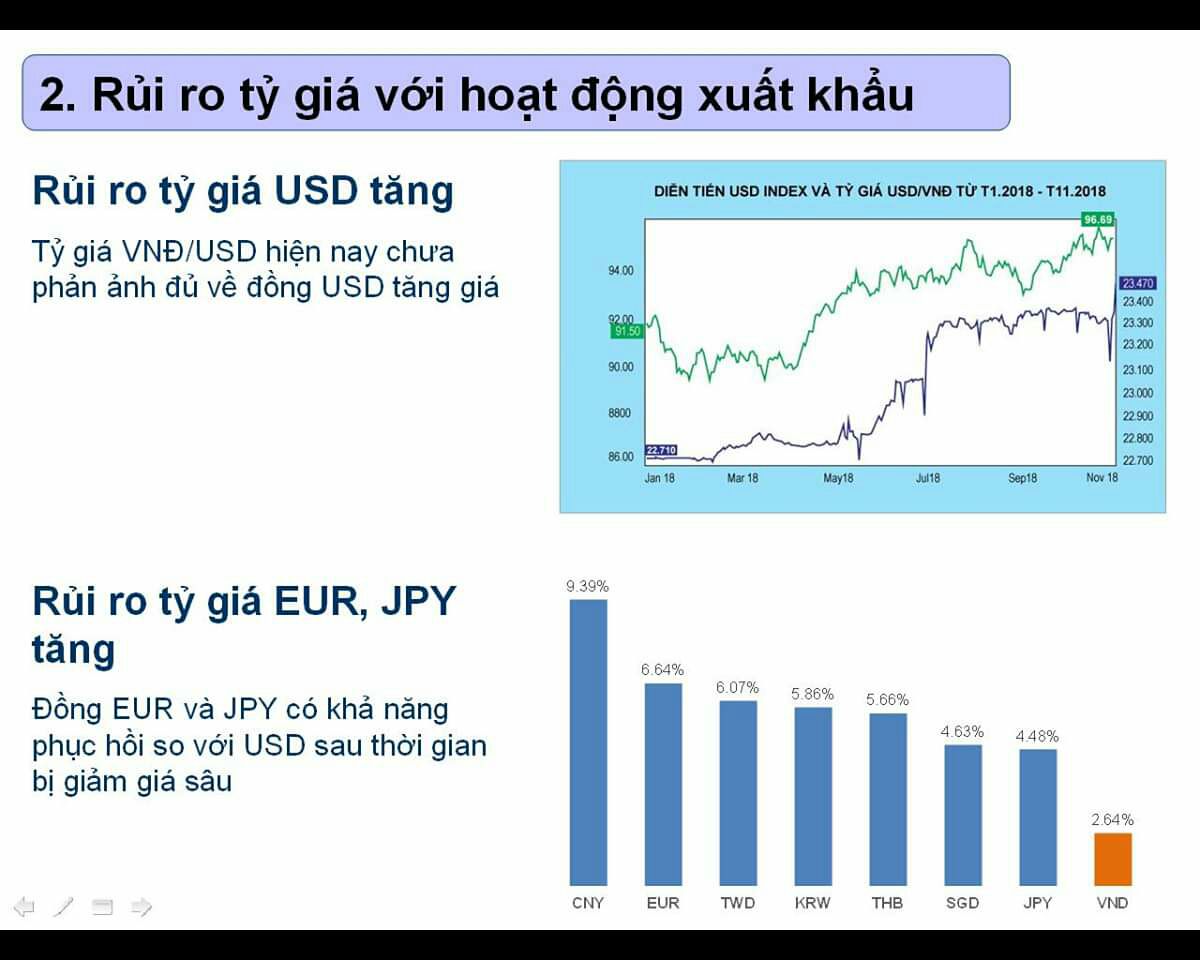 2. Rủi ro tỷ giá với hoạt động xuất khẩu

Rủi ro tỷ giá USD tăng

Tỷ giá VNĐ/USD hiện nay chưa phản ảnh đủ về đồng USD tăng giá

DIỄN TIẾN USD INDEX VÀ TỶ GIÁ USD/VNĐ TỪ T1.2018 - T11.2018

96.69
94.00
92.00
91.50
90.00
8800
86.00
22.710
23.470
23.400
23.300
23.200
23.100
23.000
22.900
22.800
22.700
Jan 18
Mar 18
May18
Jul18
Sep18
Nov 18

Rủi ro tỷ giá EUR, JPY tăng

Đồng EUR và JPY có khả năng phục hồi so với USD sau thời gian bị giảm giá sâu

9.39%
6.64%
6.07%
5.86%
5.66%
4.63%
4.48%
2.64%
CNY
EUR
TWD
KRW
THB
SGD
JPY
VND